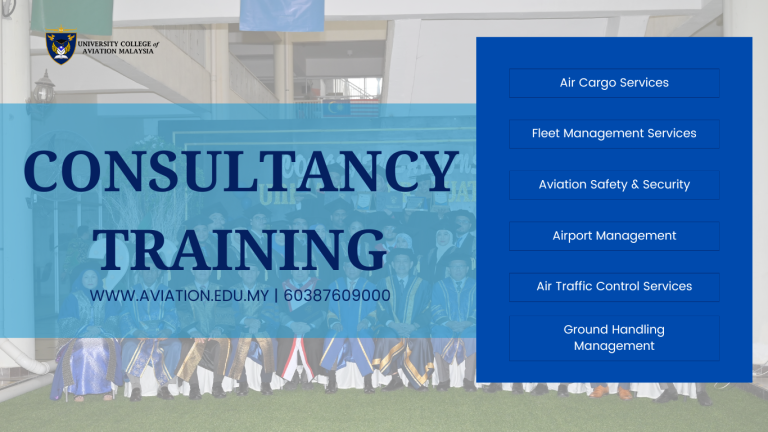 UNIVERSITY COLLEGE of AVIATION MALAYSIA

CONSULTANCY TRAINING

WWW.AVIATION.EDU.MY | 60387609000

Air Cargo Services

Fleet Management Services

Aviation Safety & Security

Airport Management

Air Traffic Control Services

Ground Handling Management